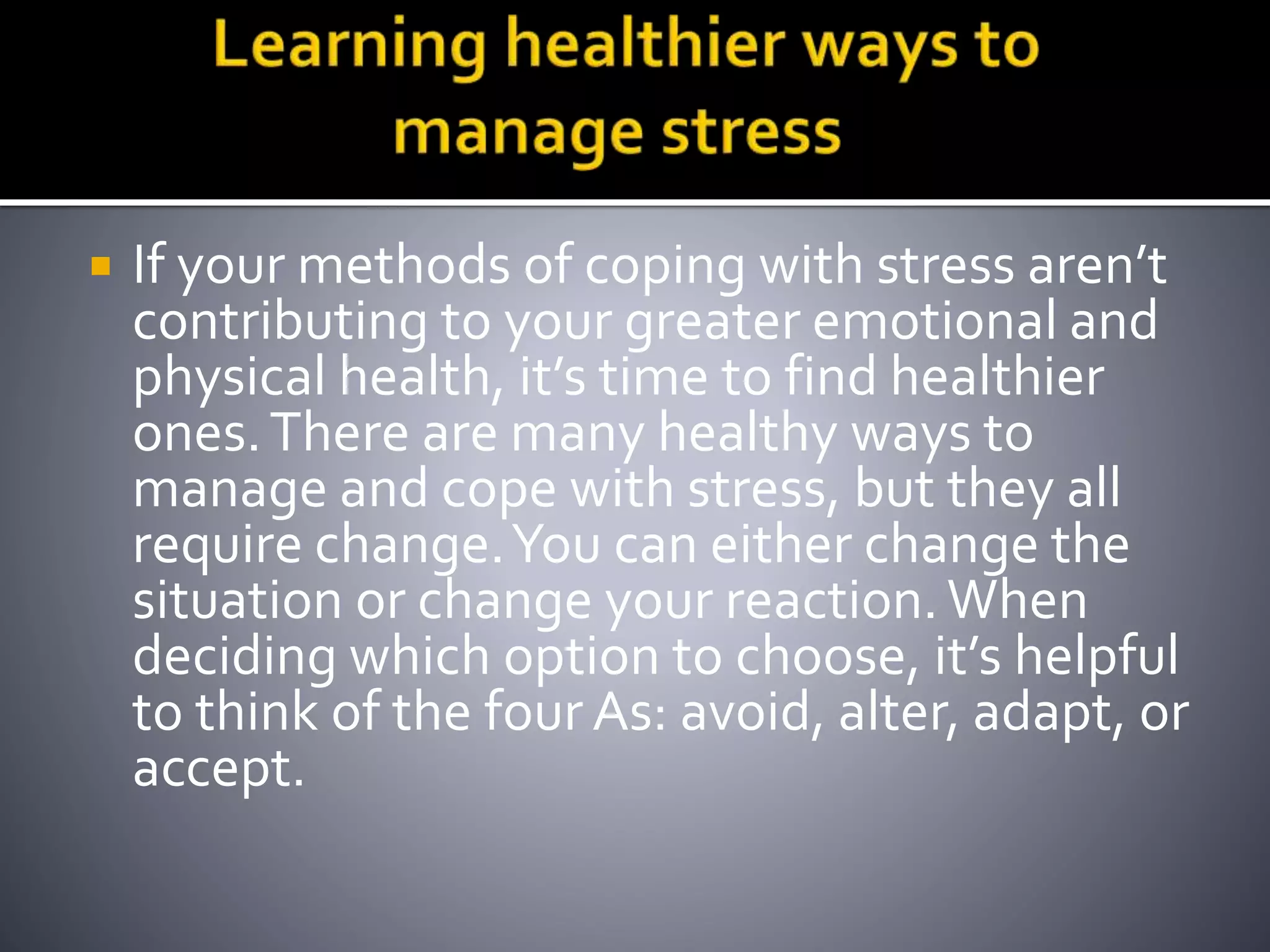 Learning healthier ways to manage stress

If your methods of coping with stress aren’t contributing to your greater emotional and physical health, it’s time to find healthier ones. There are many healthy ways to manage and cope with stress, but they all require change. You can either change the situation or change your reaction. When deciding which option to choose, it’s helpful to think of the four As: avoid, alter, adapt, or accept.